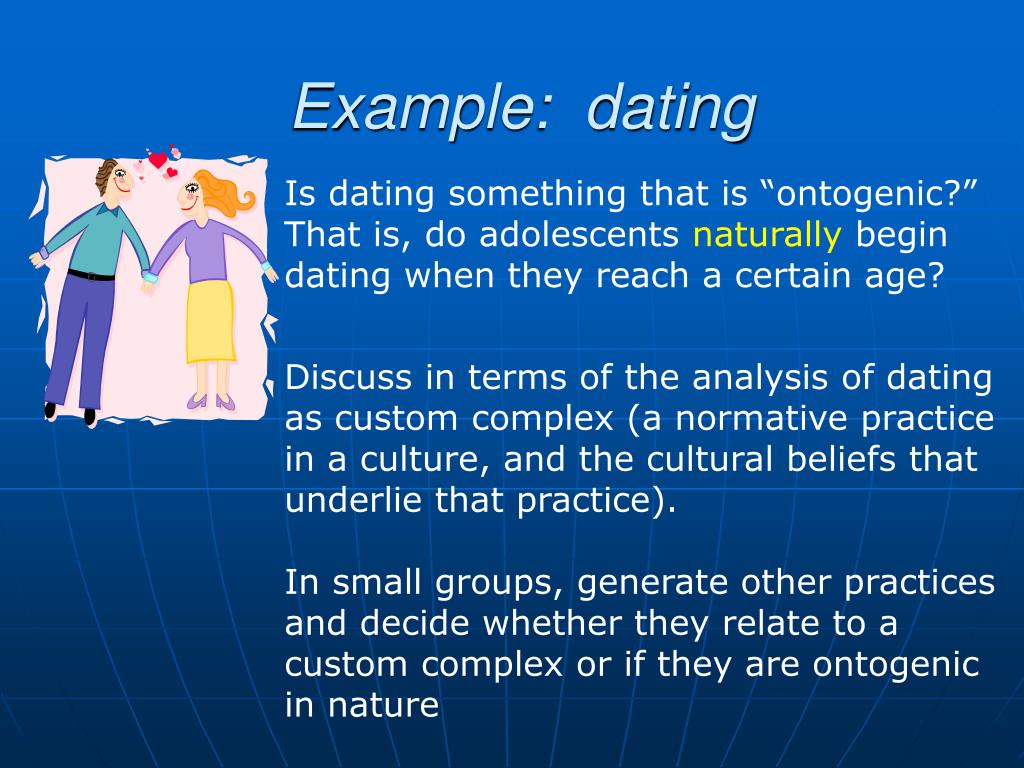 Example: dating

Is dating something that is “ontogenic?” That is, do adolescents naturally begin dating when they reach a certain age?

Discuss in terms of the analysis of dating as custom complex (a normative practice in a culture, and the cultural beliefs that underlie that practice).

In small groups, generate other practices and decide whether they relate to a custom complex or if they are ontogenic in nature